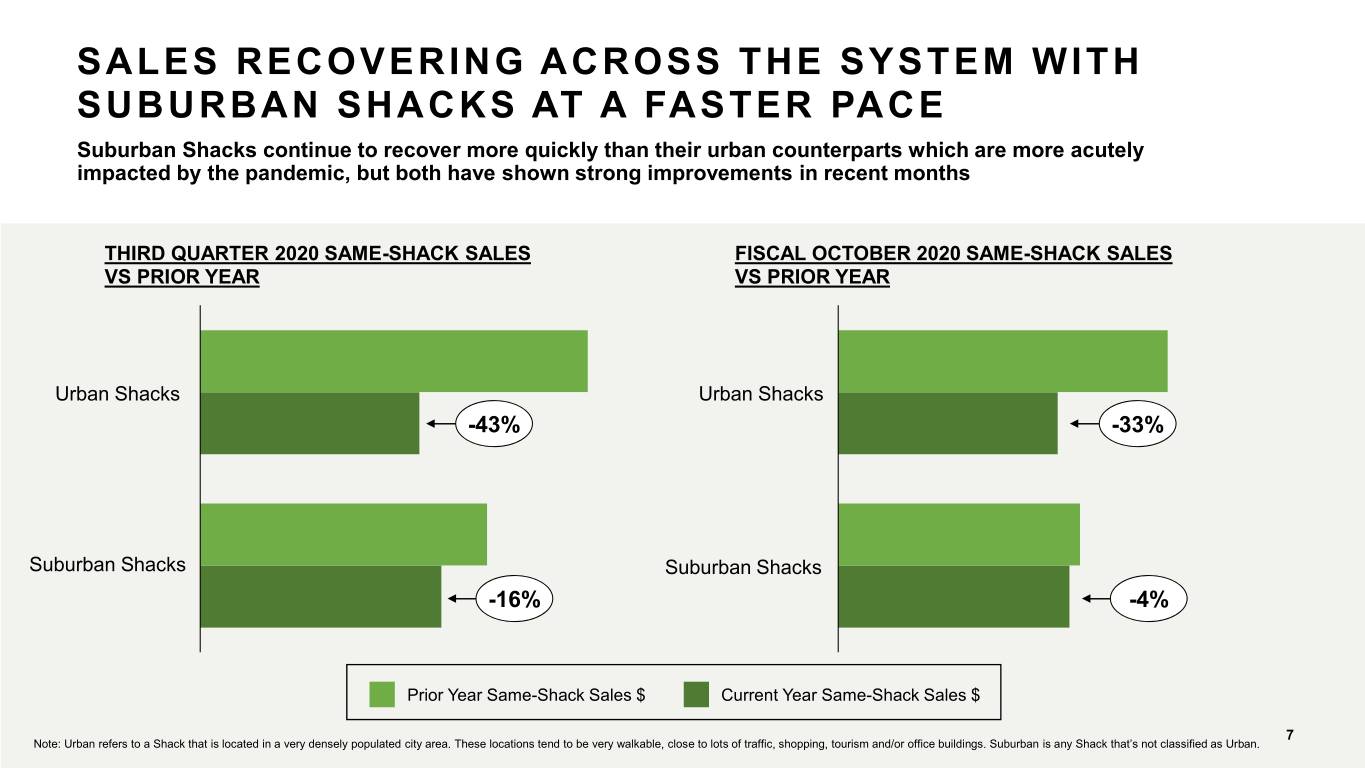 SALES RECOVERING ACROSS THE SYSTEM WITH SUBURBAN SHACKS AT A FASTER PACE

Suburban Shacks continue to recover more quickly than their urban counterparts which are more acutely impacted by the pandemic, but both have shown strong improvements in recent months

THIRD QUARTER 2020 SAME-SHACK SALES VS PRIOR YEAR

Urban Shacks

-43%

Suburban Shacks

-16%

FISCAL OCTOBER 2020 SAME-SHACK SALES VS PRIOR YEAR

Urban Shacks

-33%

Suburban Shacks

-4%

Prior Year Same-Shack Sales $

Current Year Same-Shack Sales $

Note: Urban refers to a Shack that is located in a very densely populated city area. These locations tend to be very walkable, close to lots of traffic, shopping, tourism and/or office buildings. Suburban is any Shack that's not classified as Urban.

7